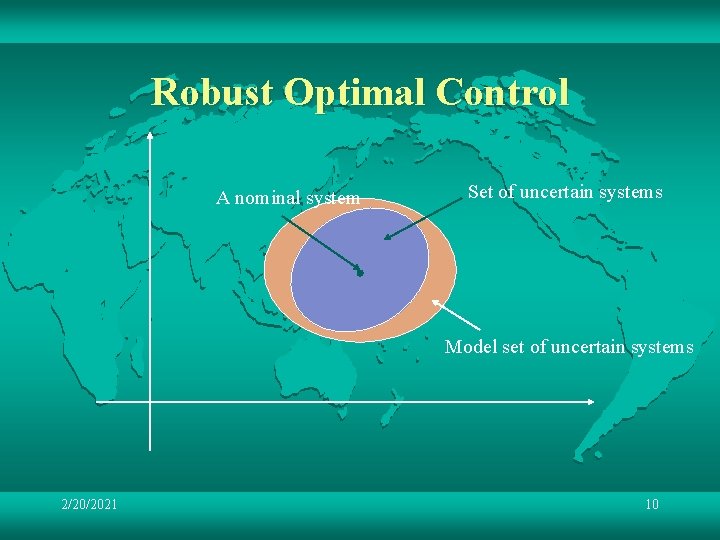 Robust Optimal Control

A nominal system

Set of uncertain systems

Model set of uncertain systems

2/20/2021

10